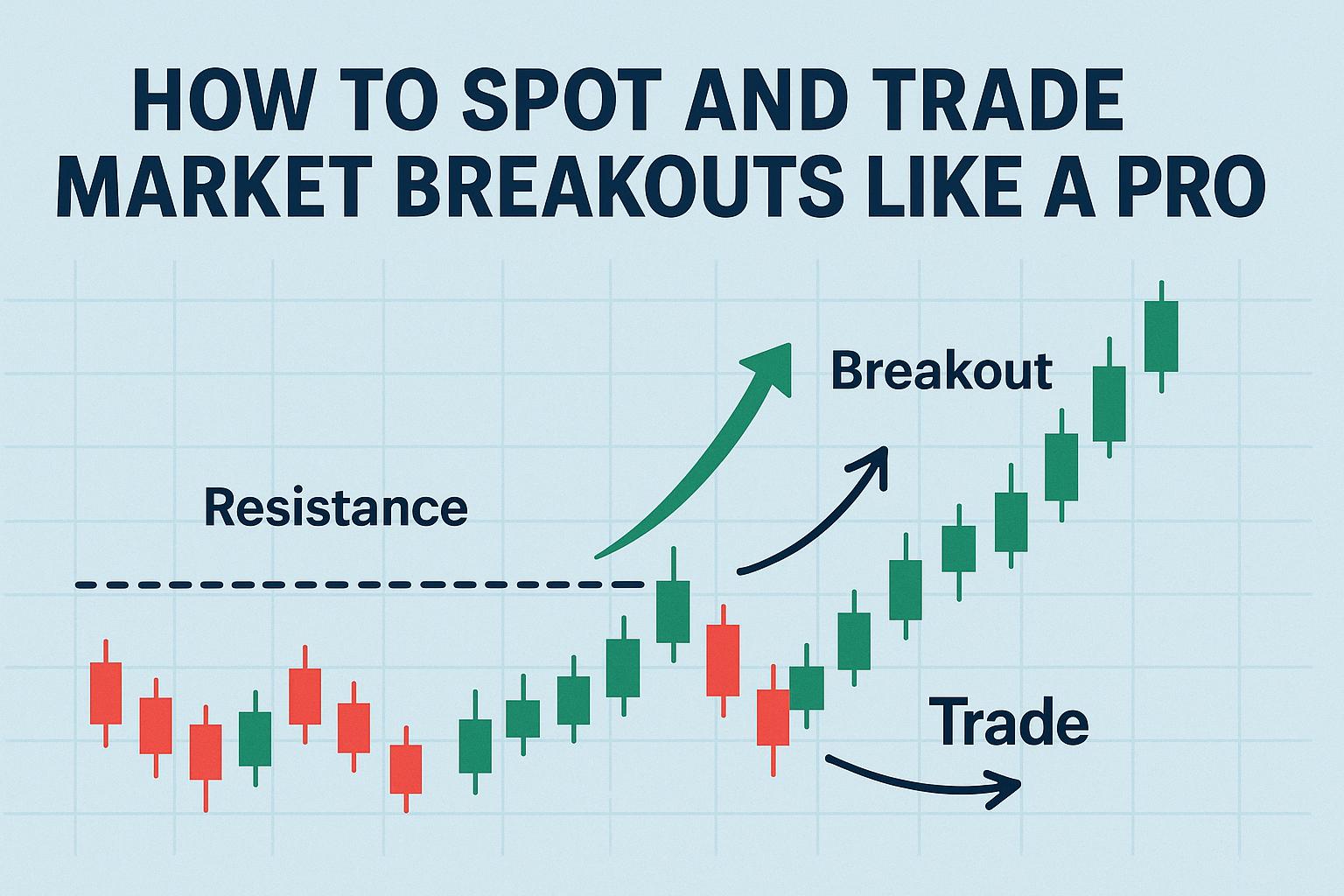 HOW TO SPOT AND TRADE MARKET BREAKOUTS LIKE A PRO

Breakout

Resistance

Trade